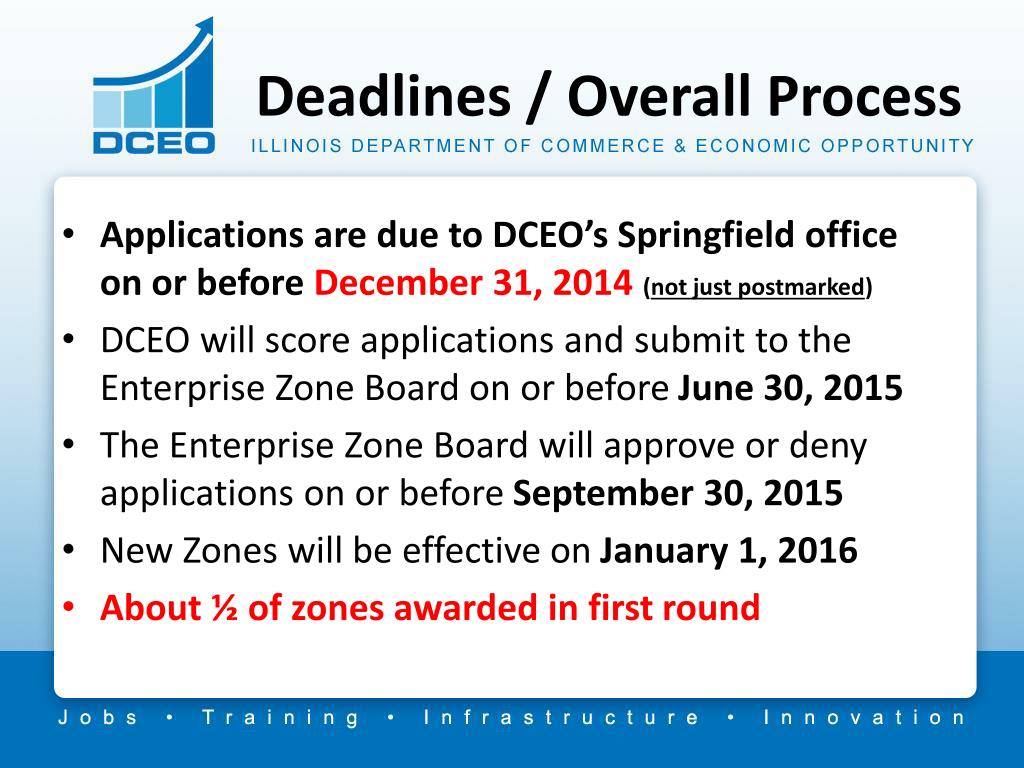 DCEO

Deadlines / Overall Process

ILLINOIS DEPARTMENT OF COMMERCE & ECONOMIC OPPORTUNITY

• Applications are due to DCEO's Springfield office on or before December 31, 2014 (not just postmarked)
• DCEO will score applications and submit to the Enterprise Zone Board on or before June 30, 2015
• The Enterprise Zone Board will approve or deny applications on or before September 30, 2015
• New Zones will be effective on January 1, 2016
• About ½ of zones awarded in first round

Jobs • Training • Infrastructure • Innovation